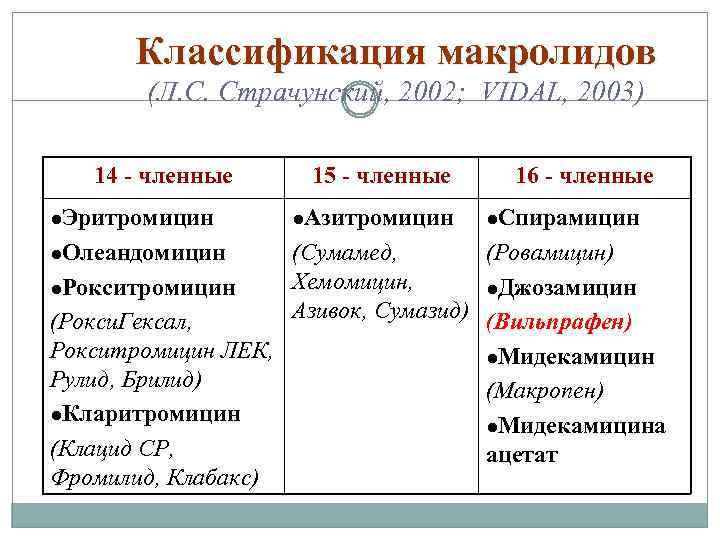 Классификация макролидов
(Л.С. Страчунский, 2002; VIDAL, 2003)

| 14 - членные | 15 - членные | 16 - членные |
|---|---|---|
| ●Эритромицин ●Олеандомицин ●Рокситромицин (РоксиГексал, Рокситромицин ЛЕК, Рулид, Брилид) ●Кларитромицин (Клацид СР, Фромилид, Клабакс) | ●Азитромицин (Сумамед, Хемомицин, Азивок, Сумазид) | ●Спирамицин (Ровамицин) ●Джозамицин (Вильпрафен) ●Мидекамицин (Макропен) ●Мидекамицина ацетат |